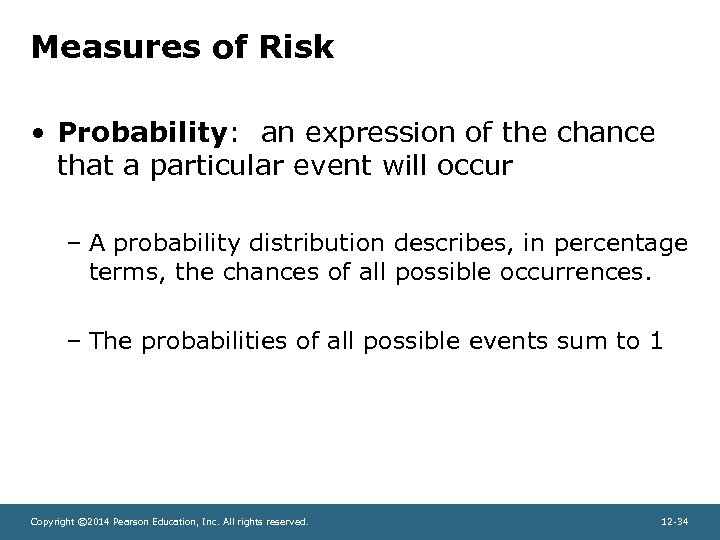 Measures of Risk

• Probability: an expression of the chance that a particular event will occur

– A probability distribution describes, in percentage terms, the chances of all possible occurrences.

– The probabilities of all possible events sum to 1

Copyright ©2014 Pearson Education, Inc. All rights reserved.

12-34